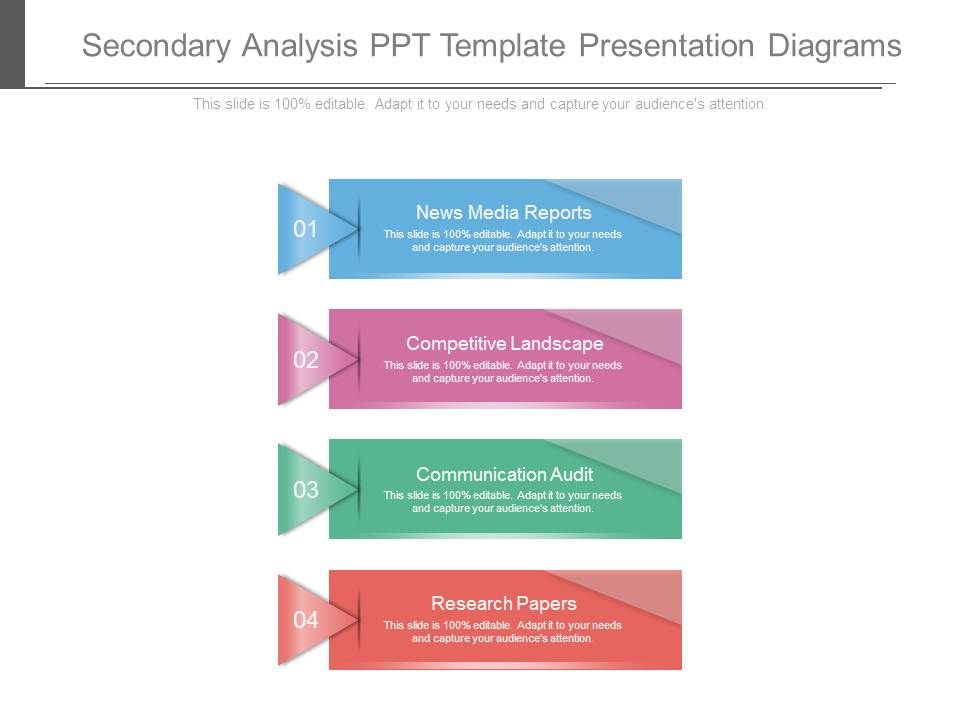 Secondary Analysis PPT Template Presentation Diagrams

This slide is 100% editable. Adapt it to your needs and capture your audience's attention.

01

News Media Reports

This slide is 100% editable. Adapt it to your needs and capture your audience's attention.

02

Competitive Landscape

This slide is 100% editable. Adapt it to your needs and capture your audience's attention.

03

Communication Audit

This slide is 100% editable. Adapt it to your needs and capture your audience's attention.

04

Research Papers

This slide is 100% editable. Adapt it to your needs and capture your audience's attention.